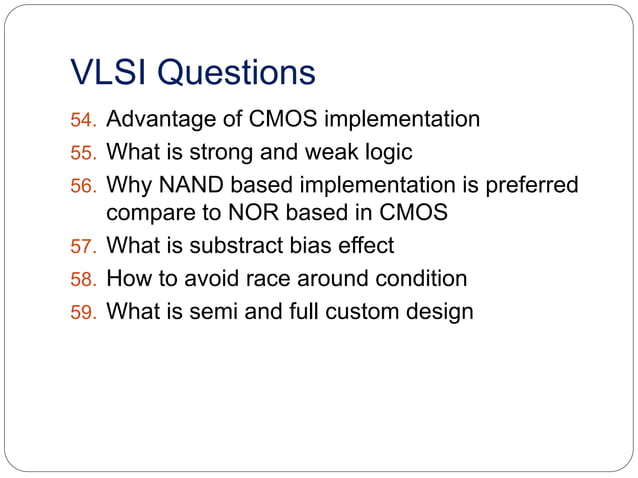 VLSI Questions

54. Advantage of CMOS implementation
55. What is strong and weak logic
56. Why NAND based implementation is preferred compare to NOR based in CMOS
57. What is substract bias effect
58. How to avoid race around condition
59. What is semi and full custom design